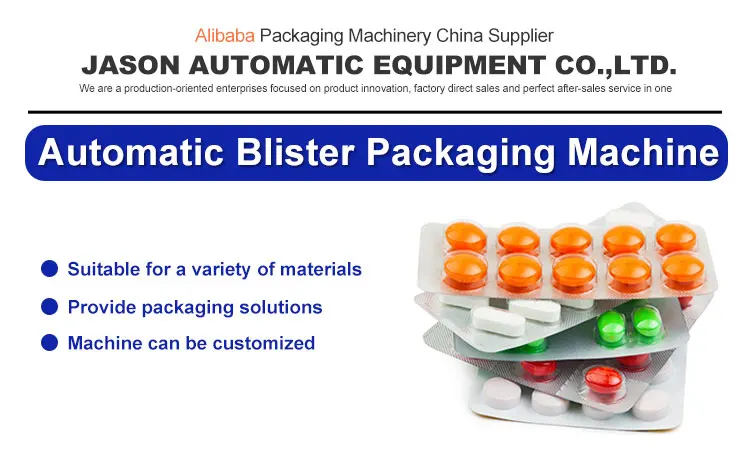 Alibaba Packaging Machinery China Supplier

JASON AUTOMATIC EQUIPMENT CO.,LTD.

We are a production-oriented enterprises focused on product innovation, factory direct sales and perfect after-sales service in one

Automatic Blister Packaging Machine

Suitable for a variety of materials

Provide packaging solutions

Machine can be customized